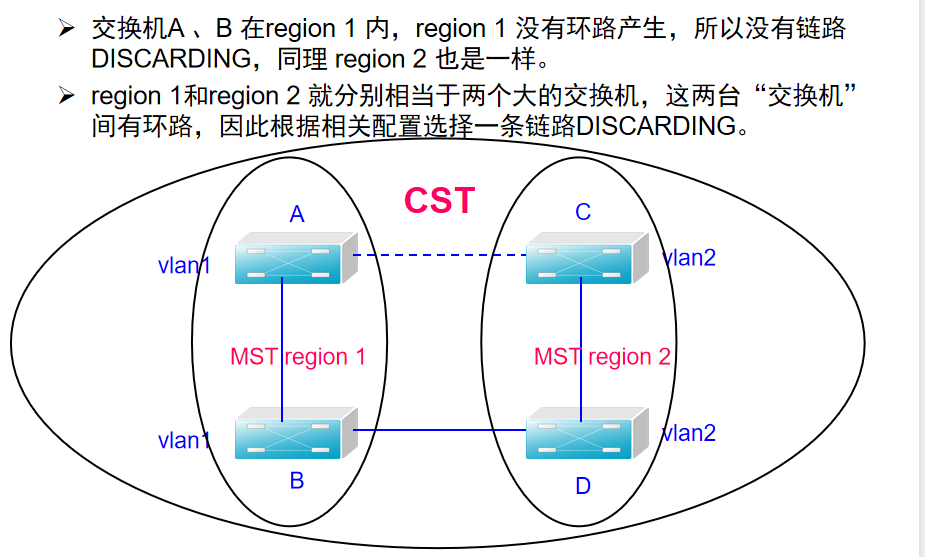 ➢ 交换机A 、B 在region 1 内，region 1 没有环路产生，所以没有链路DISCARDING，同理 region 2 也是一样。

➢ region 1和region 2 就分别相当于两个大的交换机，这两台“交换机”间有环路，因此根据相关配置选择一条链路DISCARDING。

CST

A

C

vlan1

vlan2

MST region 1

MST region 2

vlan1

vlan2

B

D